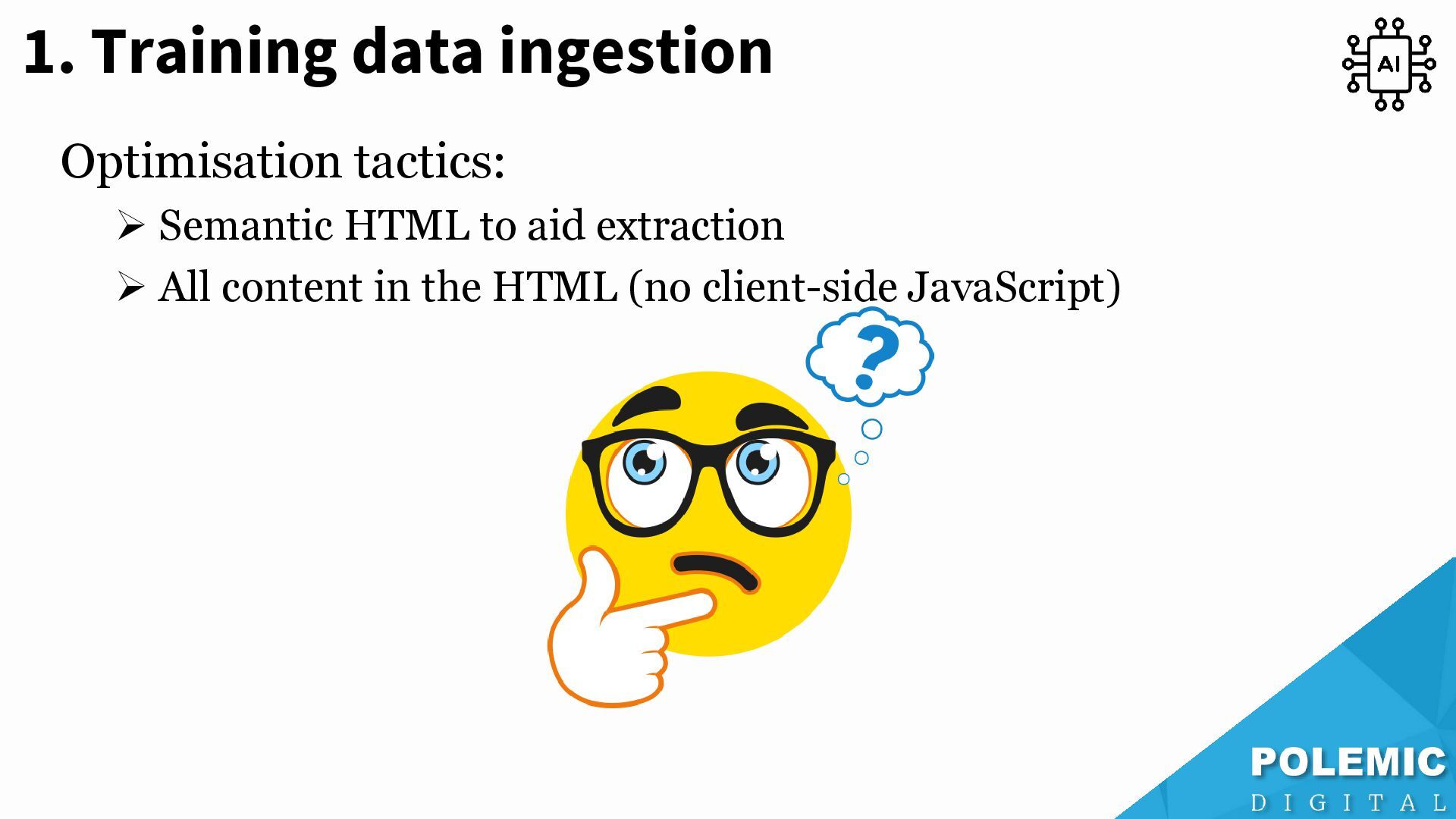 1. Training data ingestion

AI

Optimisation tactics:

➢ Semantic HTML to aid extraction

➢ All content in the HTML (no client-side JavaScript)

?

POLEMIC
DIGITAL